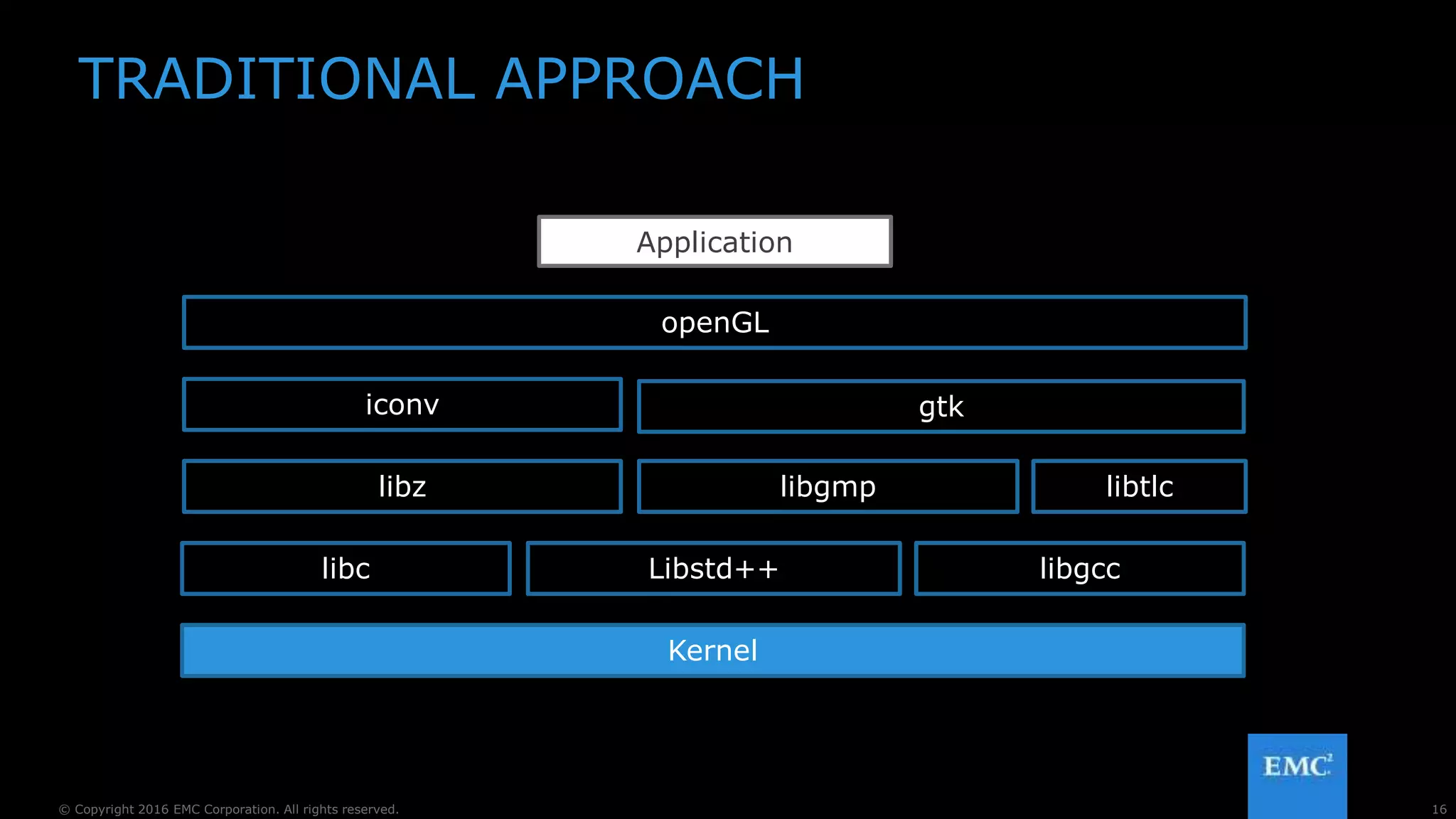 TRADITIONAL APPROACH

Application

openGL

iconv

gtk

libz

libgmp

libtlc

libc

Libstd++

libgcc

Kernel

EMC$^2$

© Copyright 2016 EMC Corporation. All rights reserved.

16